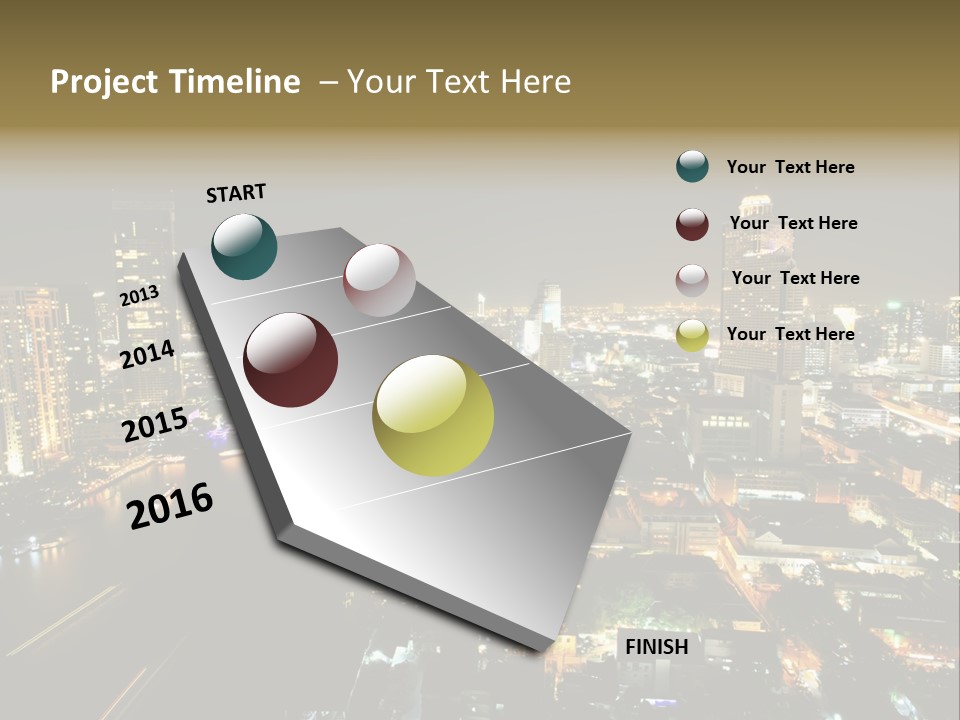 Project Timeline – Your Text Here

START

2013

2014

2015

2016

FINISH

Your Text Here

Your Text Here

Your Text Here

Your Text Here